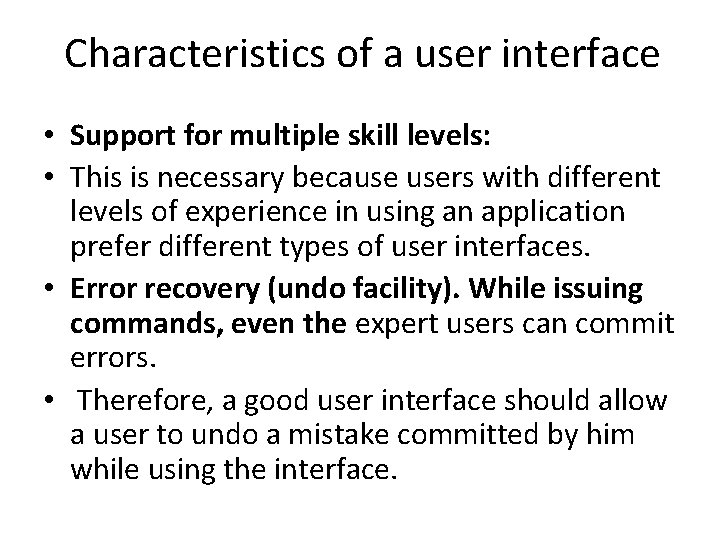 Characteristics of a user interface

• Support for multiple skill levels:
• This is necessary because users with different levels of experience in using an application prefer different types of user interfaces.
• Error recovery (undo facility). While issuing commands, even the expert users can commit errors.
• Therefore, a good user interface should allow a user to undo a mistake committed by him while using the interface.